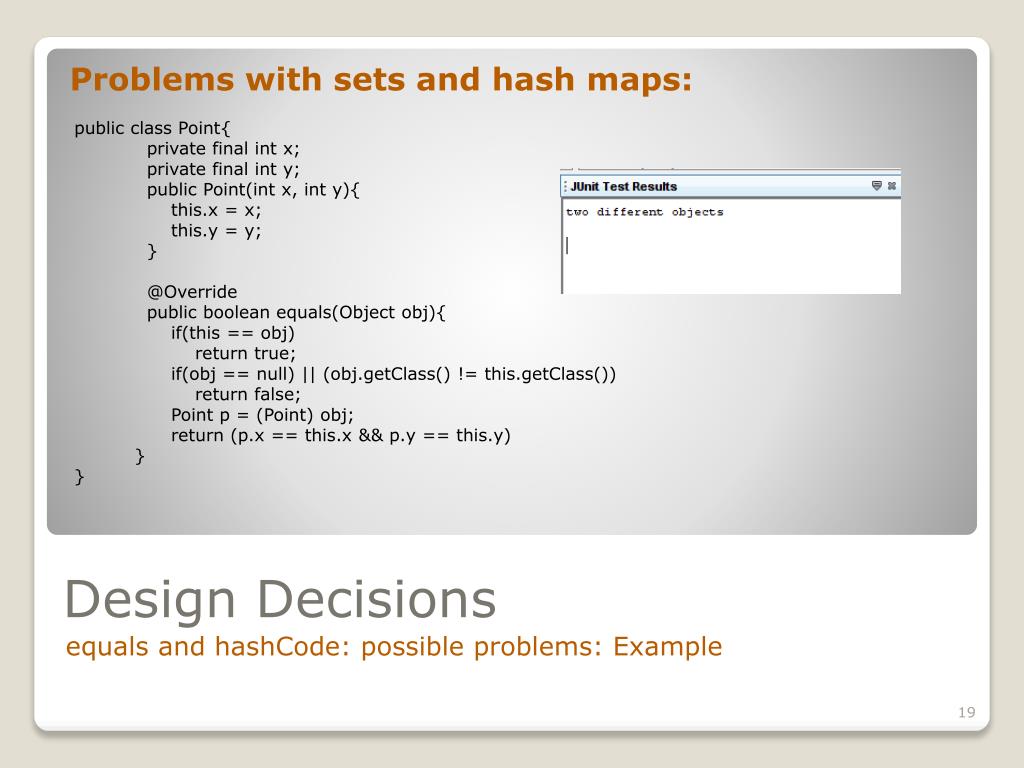 Problems with sets and hash maps:

public class Point{
private final int x;
private final int y;
public Point(int x, int y){
this.x = x;
this.y = y;
}

@Override
public boolean equals(Object obj){
if(this == obj)
return true;
if(obj == null) || (obj.getClass() != this.getClass())
return false;
Point p = (Point) obj;
return (p.x == this.x && p.y == this.y)
}
}

JUnit Test Results

two different objects

Design Decisions

equals and hashCode: possible problems: Example

19